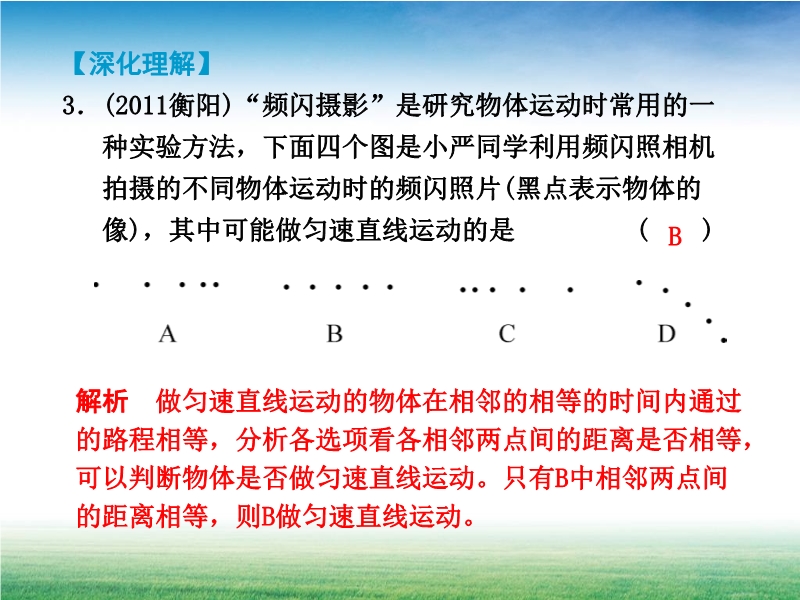 【深化理解】

3．(2011衡阳)“频闪摄影”是研究物体运动时常用的一种实验方法，下面四个图是小严同学利用频闪照相机拍摄的不同物体运动时的频闪照片(黑点表示物体的像)，其中可能做匀速直线运动的是　　　　( B )

A　　B　　C　　D

解析　做匀速直线运动的物体在相邻的相等的时间内通过的路程相等，分析各选项看各相邻两点间的距离是否相等，可以判断物体是否做匀速直线运动。只有B中相邻两点间的距离相等，则B做匀速直线运动。